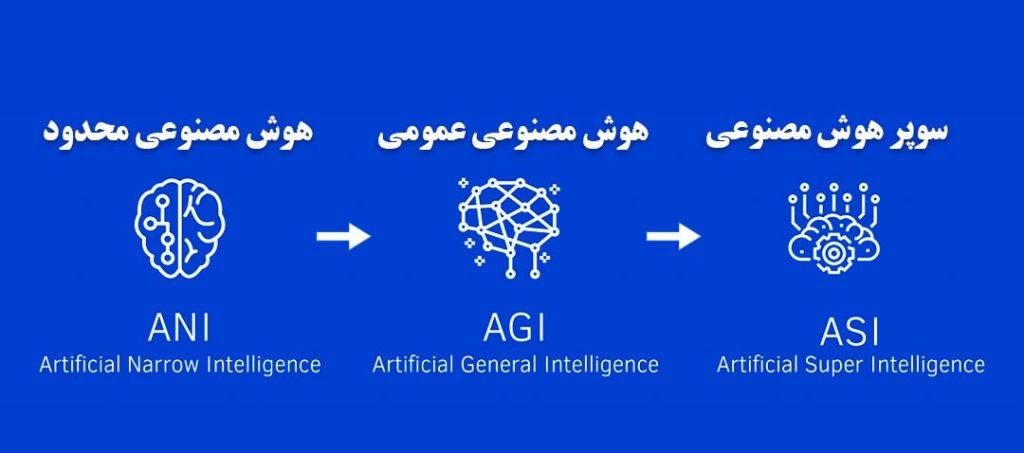 هوش مصنوعی محدود

ANI
Artificial Narrow Intelligence

هوش مصنوعی عمومی

AGI
Artificial General Intelligence

سوپر هوش مصنوعی

ASI
Artificial Super Intelligence